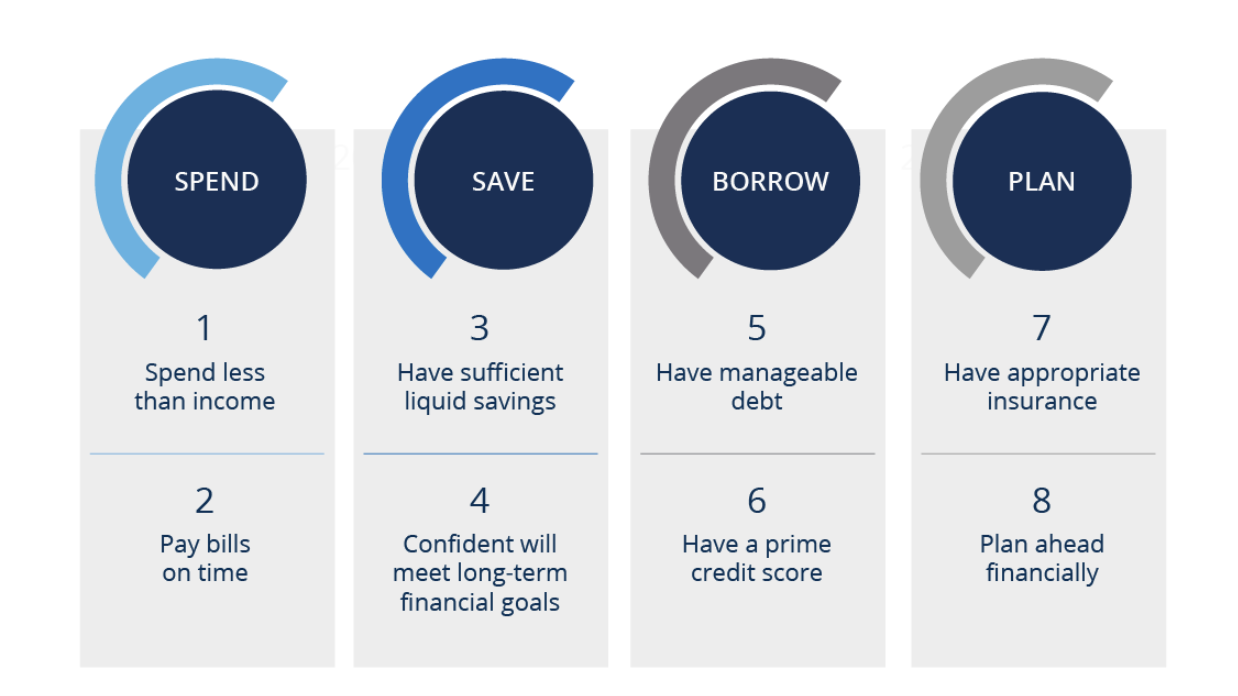 SPEND

1
Spend less than income

2
Pay bills on time

SAVE

3
Have sufficient liquid savings

4
Confident will meet long-term financial goals

BORROW

5
Have manageable debt

6
Have a prime credit score

PLAN

7
Have appropriate insurance

8
Plan ahead financially